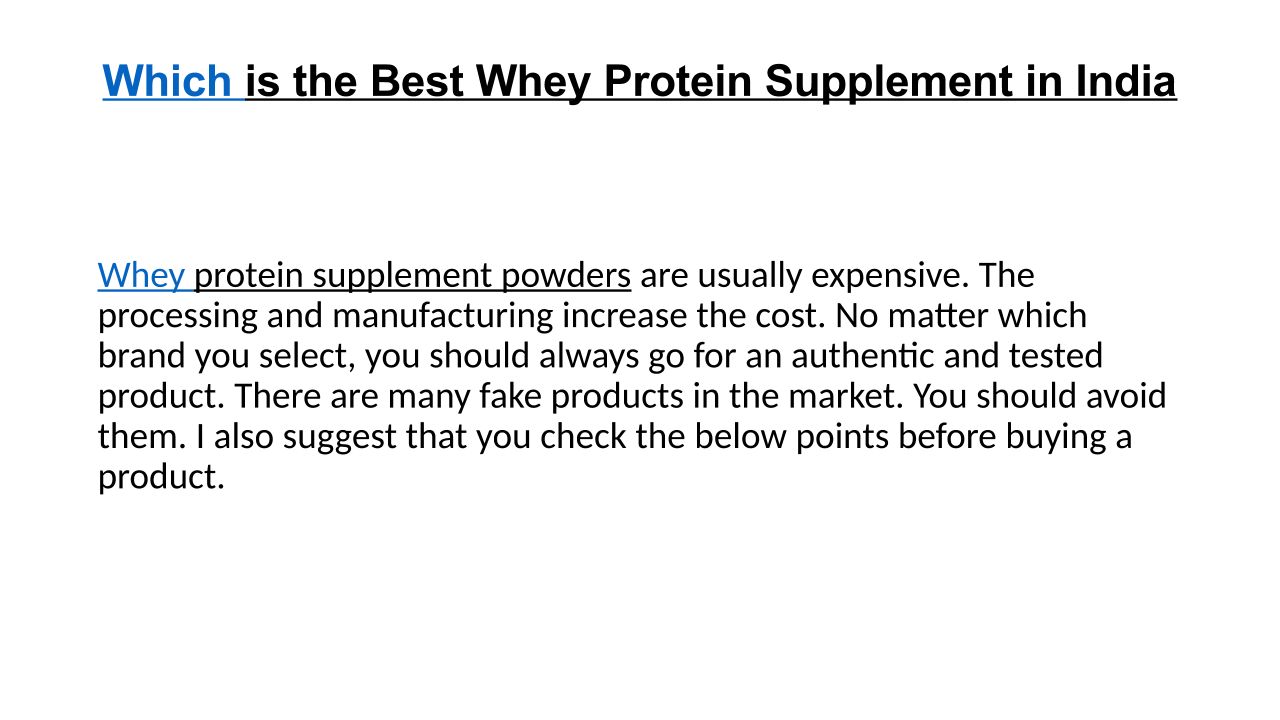 Which is the Best Whey Protein Supplement in India

Whey protein supplement powders are usually expensive. The processing and manufacturing increase the cost. No matter which brand you select, you should always go for an authentic and tested product. There are many fake products in the market. You should avoid them. I also suggest that you check the below points before buying a product.